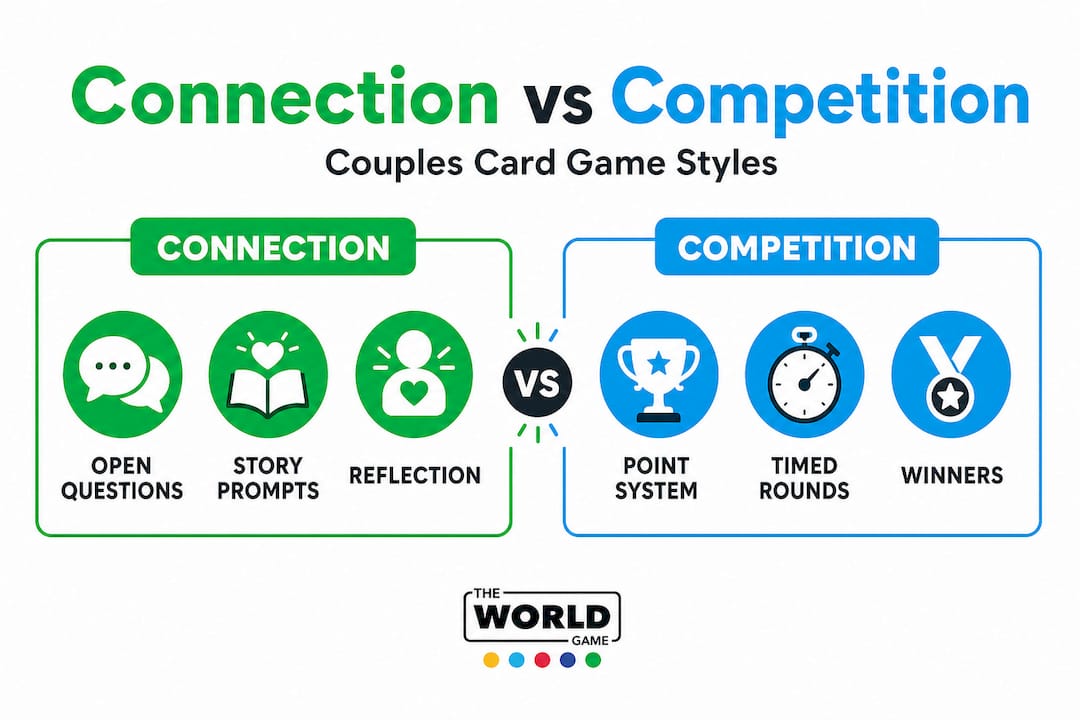 Connection vs Competition

Couples Card Game Styles

CONNECTION

OPEN QUESTIONS

STORY PROMPTS

REFLECTION

VS

COMPETITION

POINT SYSTEM

TIMED ROUNDS

WINNERS

THE WORLD GAME